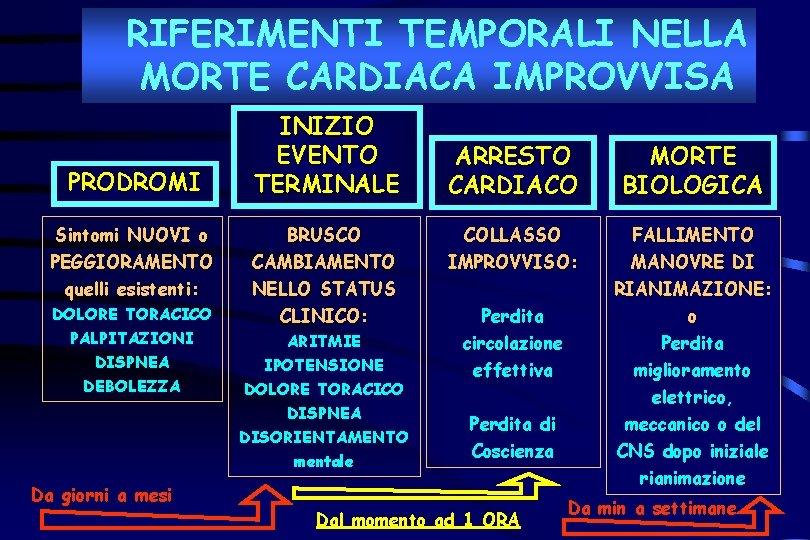 RIFERIMENTI TEMPORALI NELLA MORTE CARDIACA IMPROVVISA

PRODROMI

Sintomi NUOVI o PEGGIORAMENTO quelli esistenti:
DOLORE TORACICO
PALPITAZIONI
DISPNEA
DEBOLEZZA

INIZIO EVENTO TERMINALE

BRUSCO CAMBIAMENTO NELLO STATUS CLINICO:
ARITMIE
IPOTENSIONE
DOLORE TORACICO
DISPNEA
DISORIENTAMENTO mentale

ARRESTO CARDIACO

COLLASSO IMPROVVISO:

Perdita circolazione effettiva

Perdita di Coscienza

MORTE BIOLOGICA

FALLIMENTO MANOVRE DI RIANIMAZIONE:
o
Perdita miglioramento elettrico, meccanico o del CNS dopo iniziale rianimazione

Da giorni a mesi

Dal momento ad 1 ORA

Da min a settimane